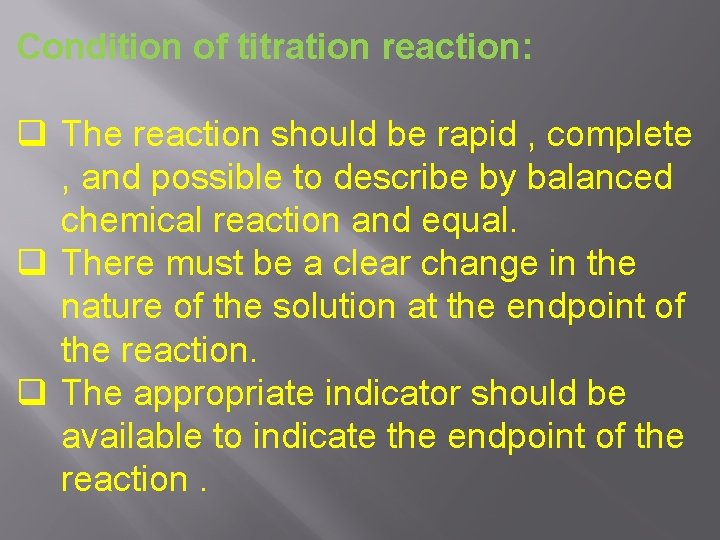 Condition of titration reaction:

❑ The reaction should be rapid , complete , and possible to describe by balanced chemical reaction and equal.
❑ There must be a clear change in the nature of the solution at the endpoint of the reaction.
❑ The appropriate indicator should be available to indicate the endpoint of the reaction .